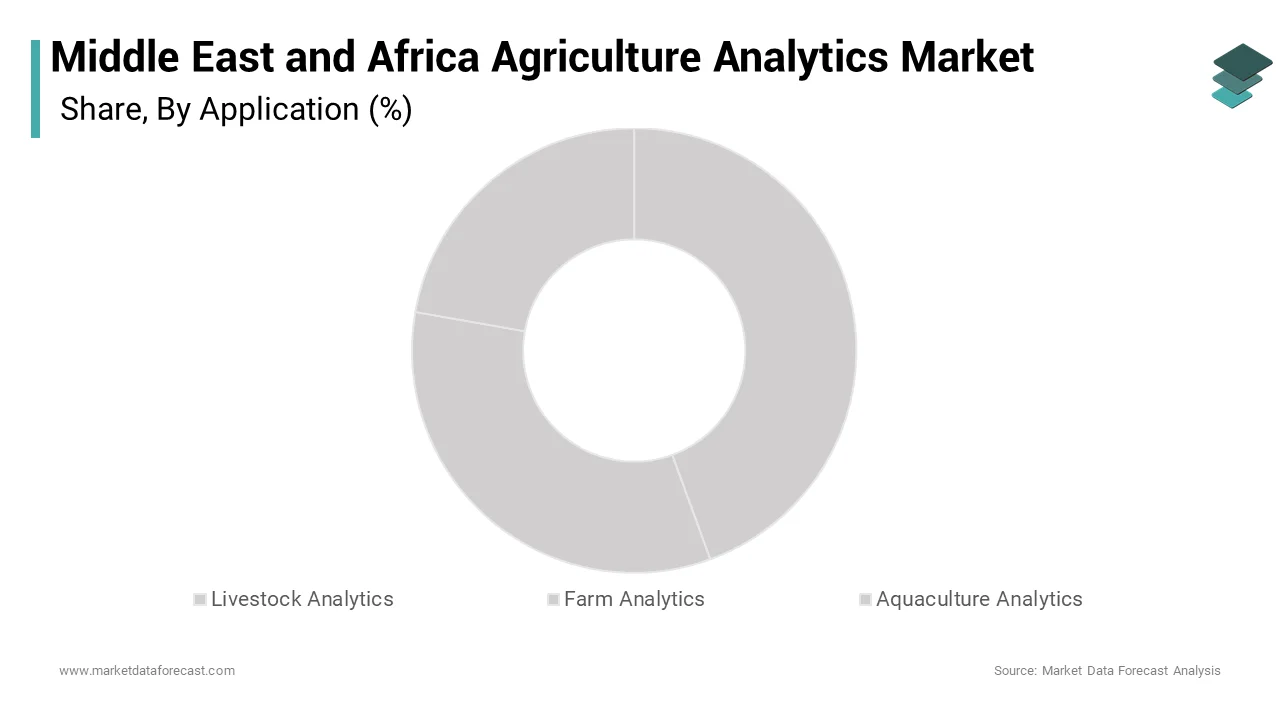 Middle East and Africa Agriculture Analytics Market

Share, By Application (%)

Livestock Analytics
Farm Analytics
Aquaculture Analytics

www.marketdataforecast.com

Source: Market Data Forecast Analysis